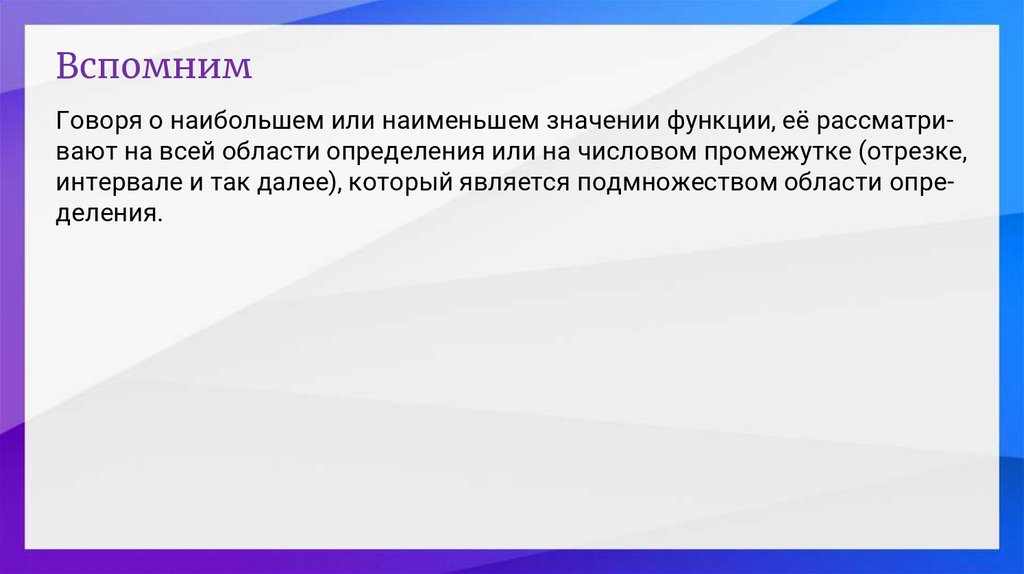 Вспомним

Говоря о наибольшем или наименьшем значении функции, её рассматривают на всей области определения или на числовом промежутке (отрезке, интервале и так далее), который является подмножеством области определения.